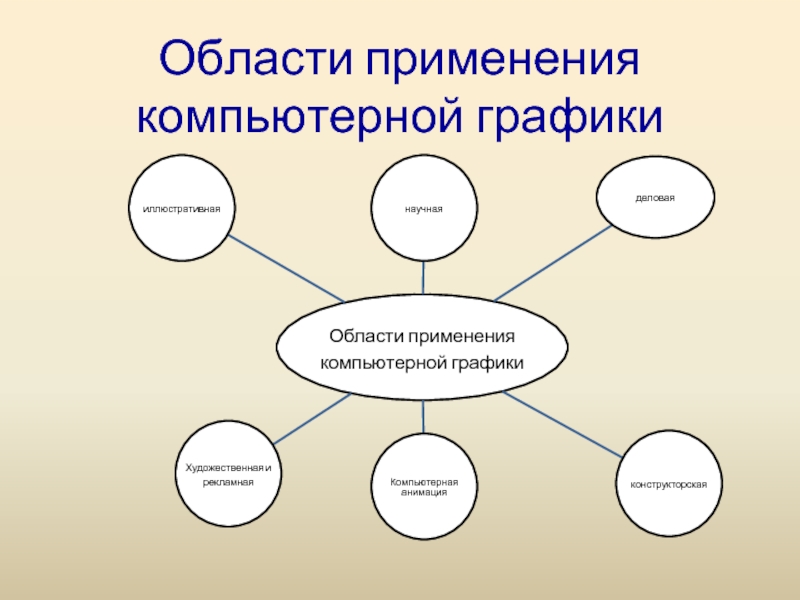 Области применения компьютерной графики

иллюстративная

научная

деловая

Области применения компьютерной графики

Художественная и рекламная

Компьютерная анимация

конструкторская